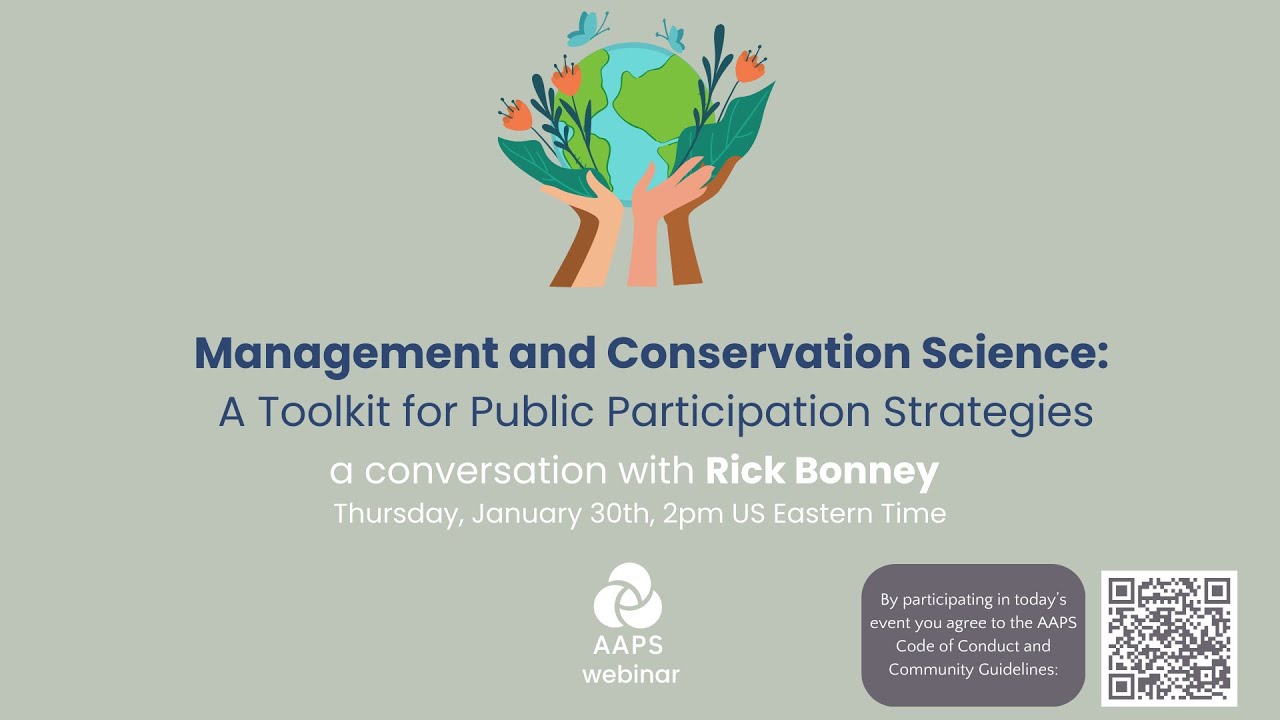 Management and Conservation Science:
A Toolkit for Public Participation Strategies
a conversation with Rick Bonney
Thursday, January 30th, 2pm US Eastern Time

AAPS
webinar

By participating in today's event you agree to the AAPS Code of Conduct and Community Guidelines: